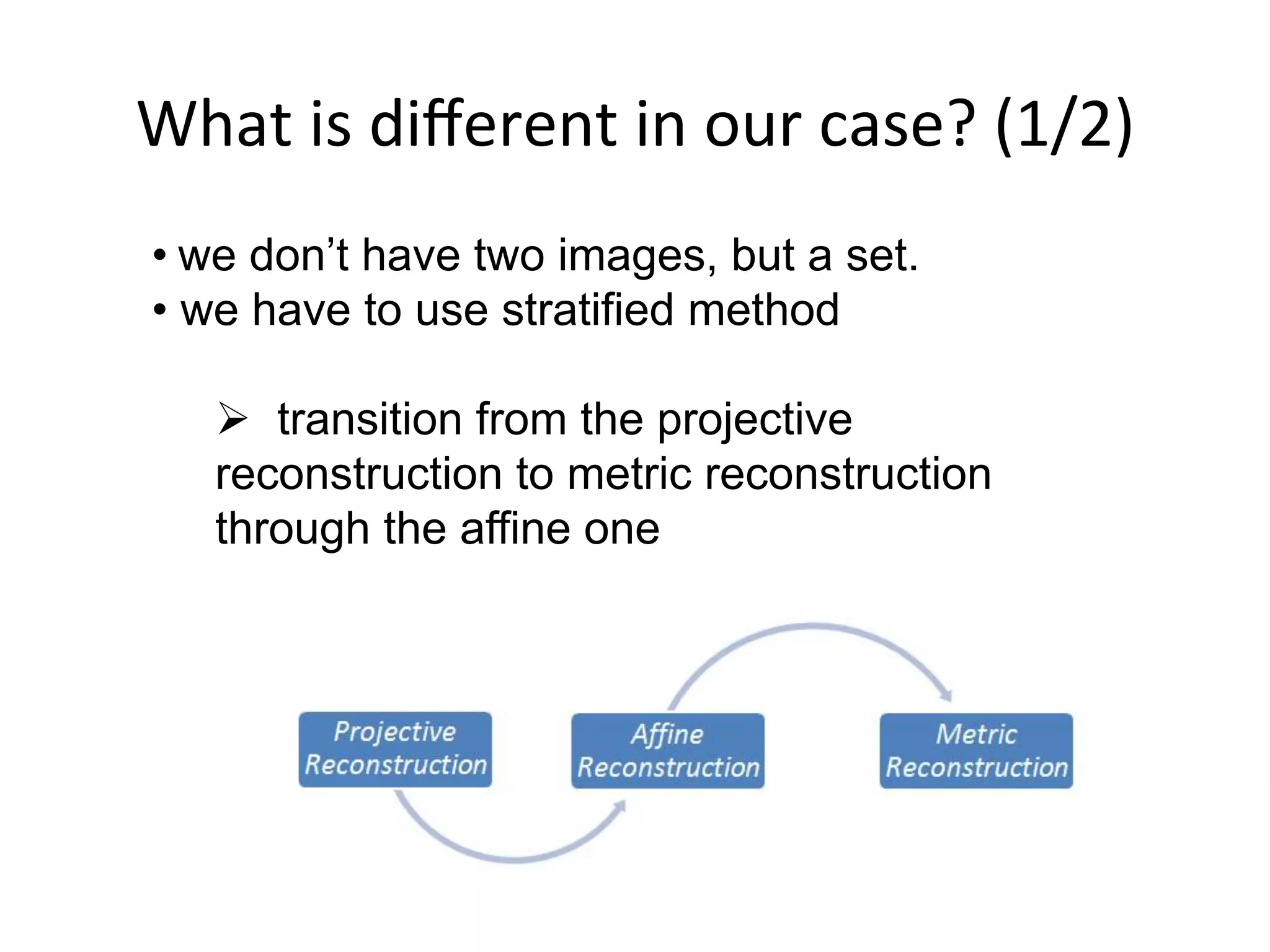 What is different in our case? (1/2)

• we don’t have two images, but a set.
• we have to use stratified method

➢ transition from the projective reconstruction to metric reconstruction through the affine one

Projective Reconstruction

Affine Reconstruction

Metric Reconstruction